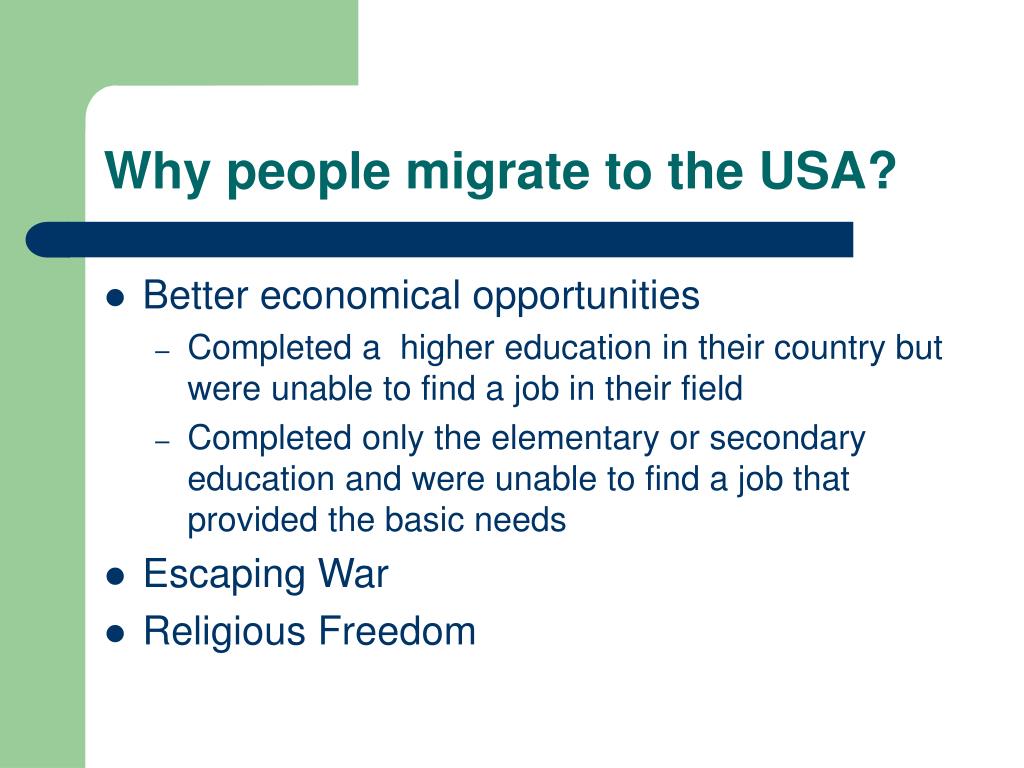 Why people migrate to the USA?

- Better economical opportunities
  – Completed a higher education in their country but were unable to find a job in their field
  – Completed only the elementary or secondary education and were unable to find a job that provided the basic needs
- Escaping War
- Religious Freedom